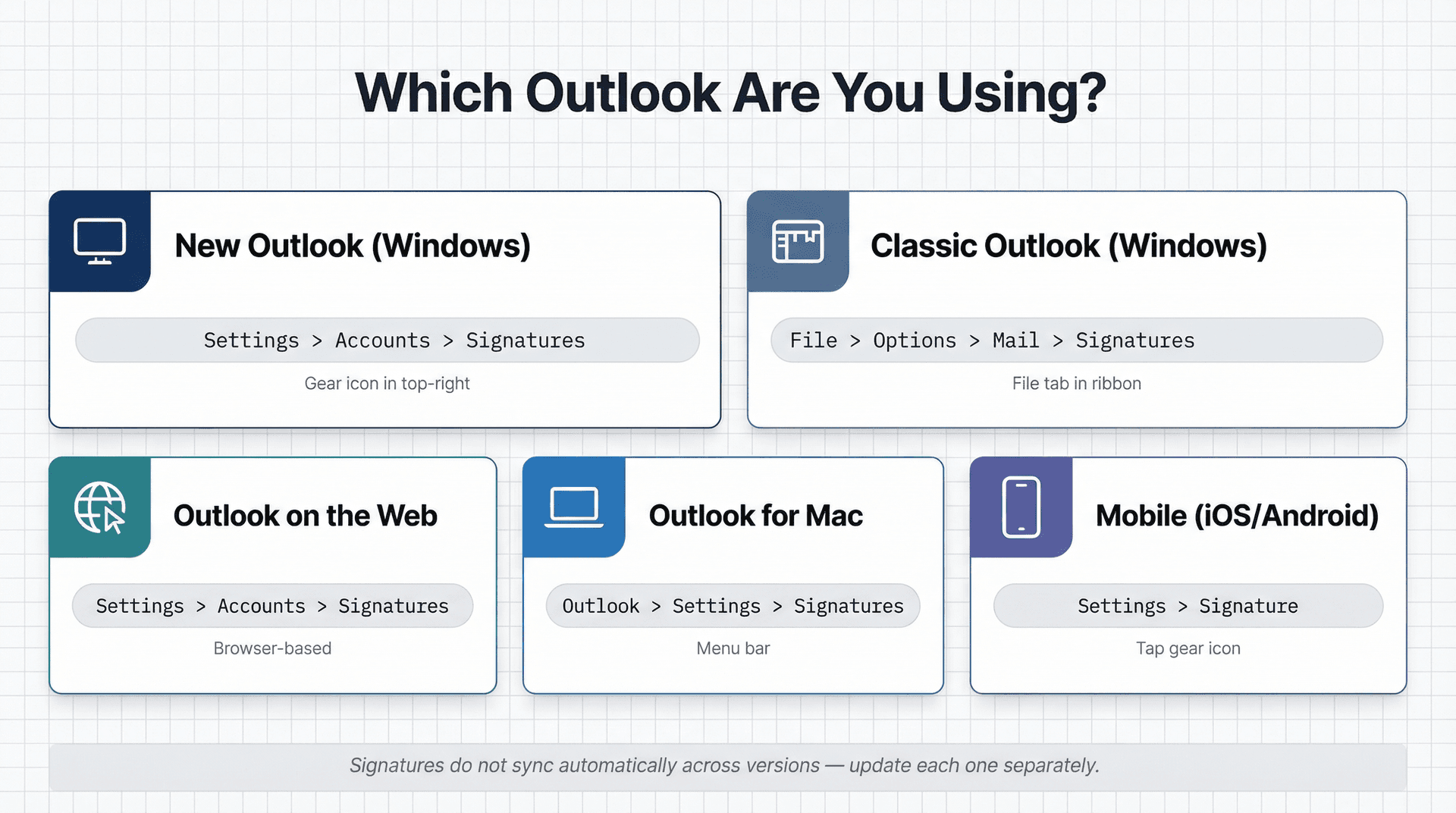 Which Outlook Are You Using?

New Outlook (Windows)

Settings > Accounts > Signatures

Gear icon in top-right

Classic Outlook (Windows)

File > Options > Mail > Signatures

File tab in ribbon

Outlook on the Web

Settings > Accounts > Signatures

Browser-based

Outlook for Mac

Outlook > Settings > Signatures

Menu bar

Mobile (iOS/Android)

Settings > Signature

Tap gear icon

Signatures do not sync automatically across versions — update each one separately.